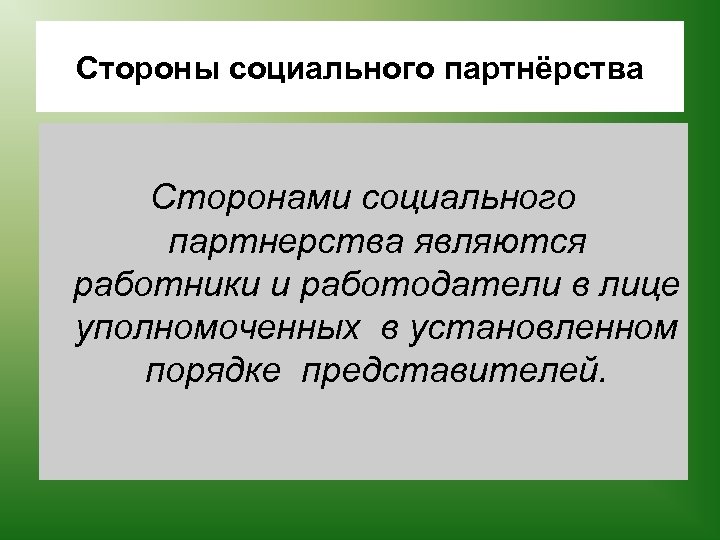 Стороны социального партнёрства

Сторонами социального партнерства являются работники и работодатели в лице уполномоченных в установленном порядке представителей.